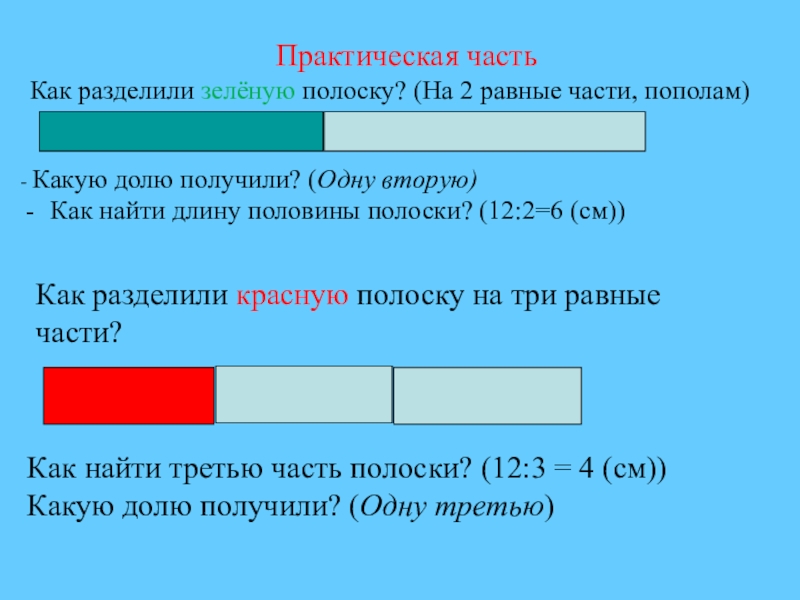 Практическая часть

Как разделили зелёную полоску? (На 2 равные части, пополам)

- Какую долю получили? (Одну вторую)
- Как найти длину половины полоски? (12:2=6 (см))

Как разделили красную полоску на три равные части?

Как найти третью часть полоски? (12:3 = 4 (см))
Какую долю получили? (Одну третью)